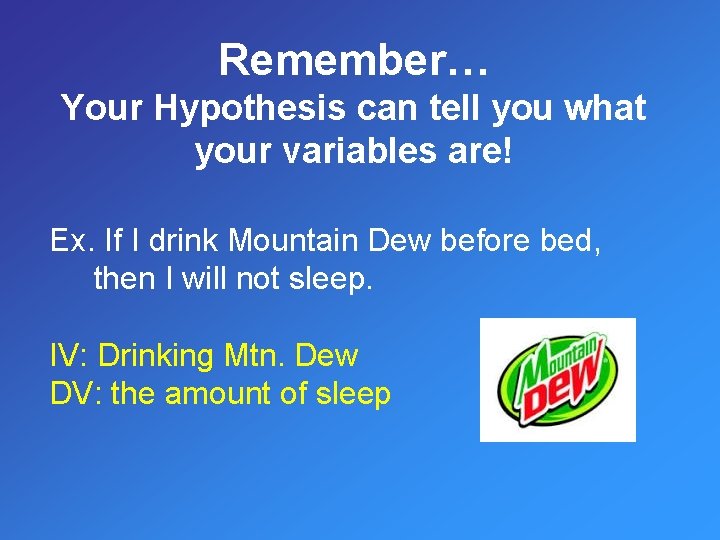 Remember…
Your Hypothesis can tell you what your variables are!

Ex. If I drink Mountain Dew before bed, then I will not sleep.

IV: Drinking Mtn. Dew
DV: the amount of sleep

Mountain Dew